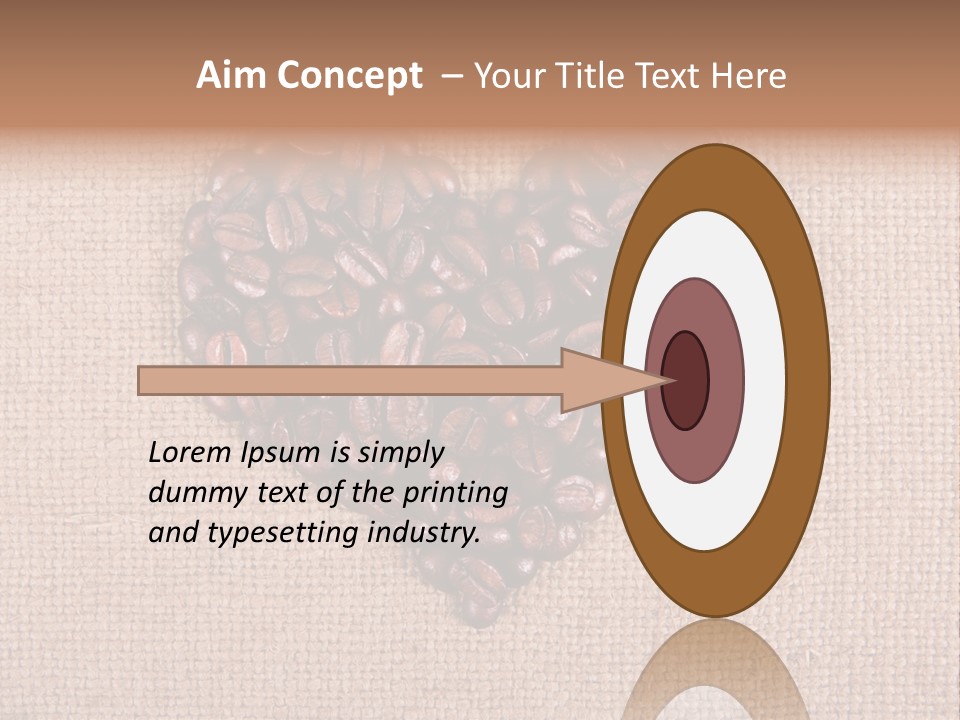 Aim Concept – Your Title Text Here

Lorem Ipsum is simply dummy text of the printing and typesetting industry.